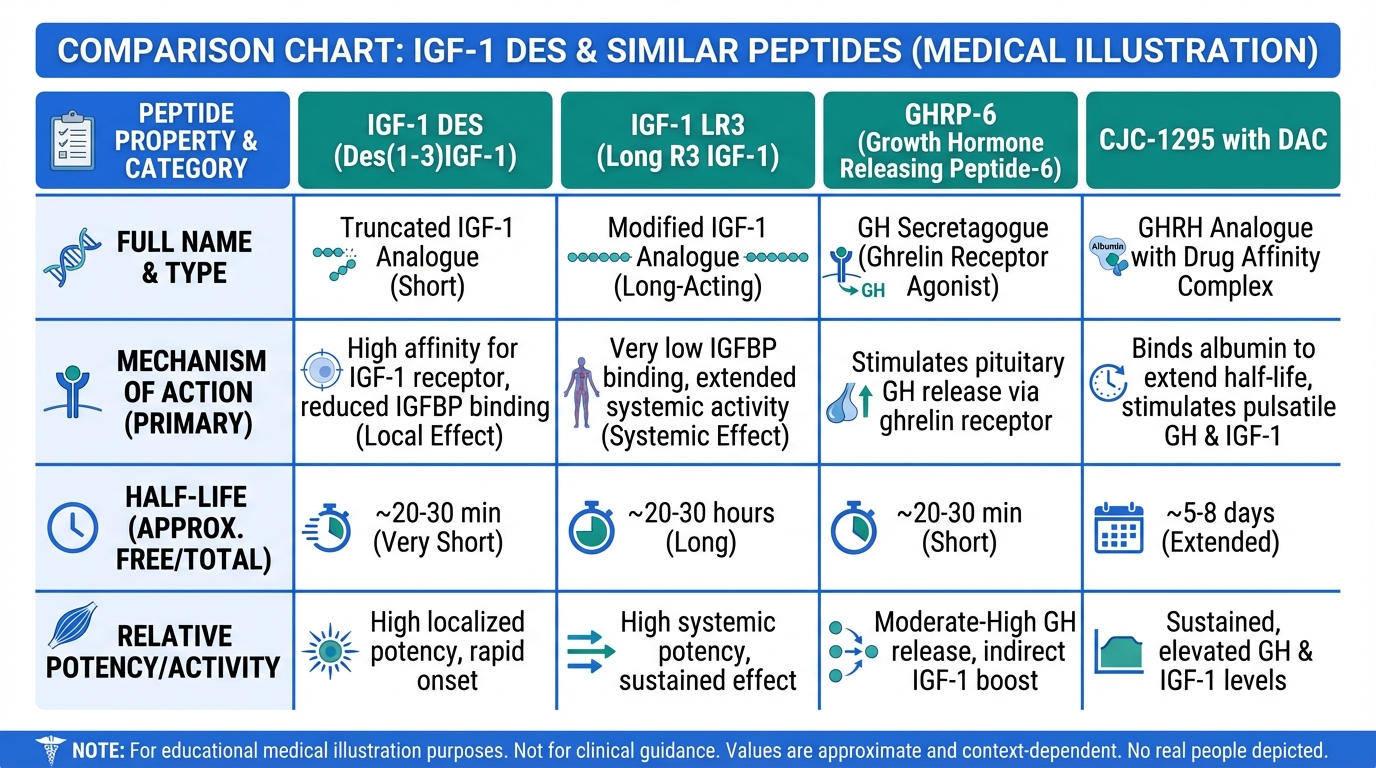 COMPARISON CHART: IGF-1 DES & SIMILAR PEPTIDES (MEDICAL ILLUSTRATION)

| PEPTIDE PROPERTY & CATEGORY | IGF-1 DES (Des(1-3)IGF-1) | IGF-1 LR3 (Long R3 IGF-1) | GHRP-6 (Growth Hormone Releasing Peptide-6) | CJC-1295 with DAC |
|---|---|---|---|---|
| FULL NAME & TYPE | Truncated IGF-1 Analogue (Short) | Modified IGF-1 Analogue (Long-Acting) | GH Secretagogue (Ghrelin Receptor Agonist) GH | Albumin GHRH Analogue with Drug Affinity Complex |
| MECHANISM OF ACTION (PRIMARY) | High affinity for IGF-1 receptor, reduced IGFBP binding (Local Effect) | Very low IGFBP binding, extended systemic activity (Systemic Effect) | Stimulates pituitary GH release via ghrelin receptor | Binds albumin to extend half-life, stimulates pulsatile GH & IGF-1 |
| HALF-LIFE (APPROX. FREE/TOTAL) | ~20-30 min (Very Short) | ~20-30 hours (Long) | ~20-30 min (Short) | ~5-8 days (Extended) |
| RELATIVE POTENCY/ACTIVITY | High localized potency, rapid onset | High systemic potency, sustained effect | Moderate-High GH release, indirect IGF-1 boost | Sustained, elevated GH & IGF-1 levels |

NOTE: For educational medical illustration purposes. Not for clinical guidance. Values are approximate and context-dependent. No real people depicted.